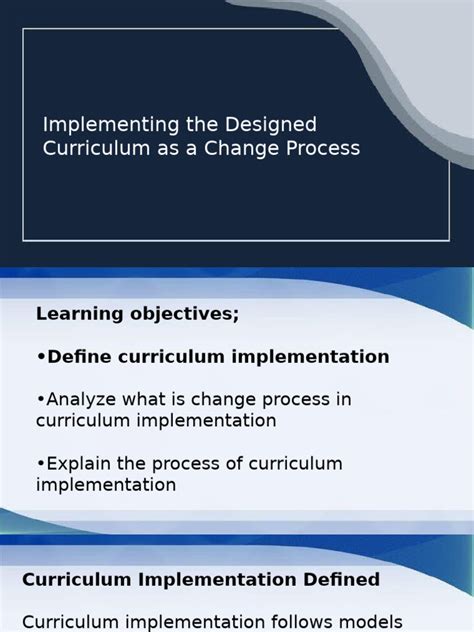 Implementing the Designed Curriculum as a Change Process

Learning objectives;

•Define curriculum implementation

•Analyze what is change process in curriculum implementation

•Explain the process of curriculum implementation

Curriculum Implementation Defined

Curriculum implementation follows models